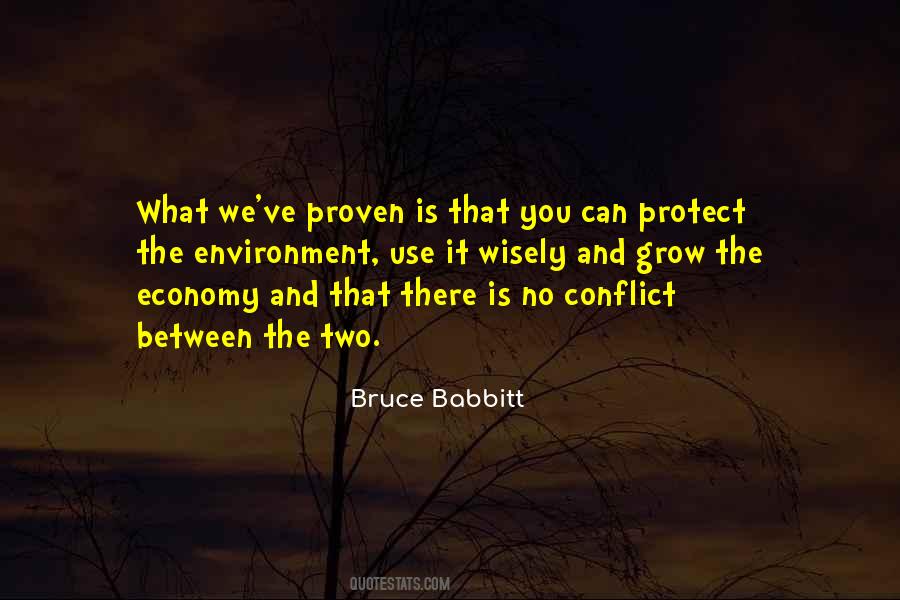 What we've proven is that you can protect the environment, use it wisely and grow the economy and that there is no conflict between the two.

Bruce Babbitt

QUOTESTATS.COM